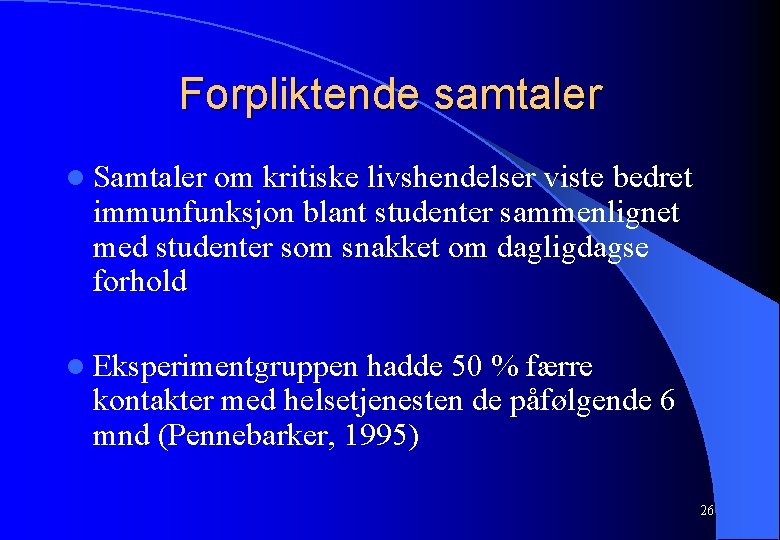 Forpliktende samtaler

- Samtaler om kritiske livshendelser viste bedret immunfunksjon blant studenter sammenlignet med studenter som snakket om dagligdagse forhold

- Eksperimentgruppen hadde 50 % færre kontakter med helsetjenesten de påfølgende 6 mnd (Pennebarker, 1995)

26